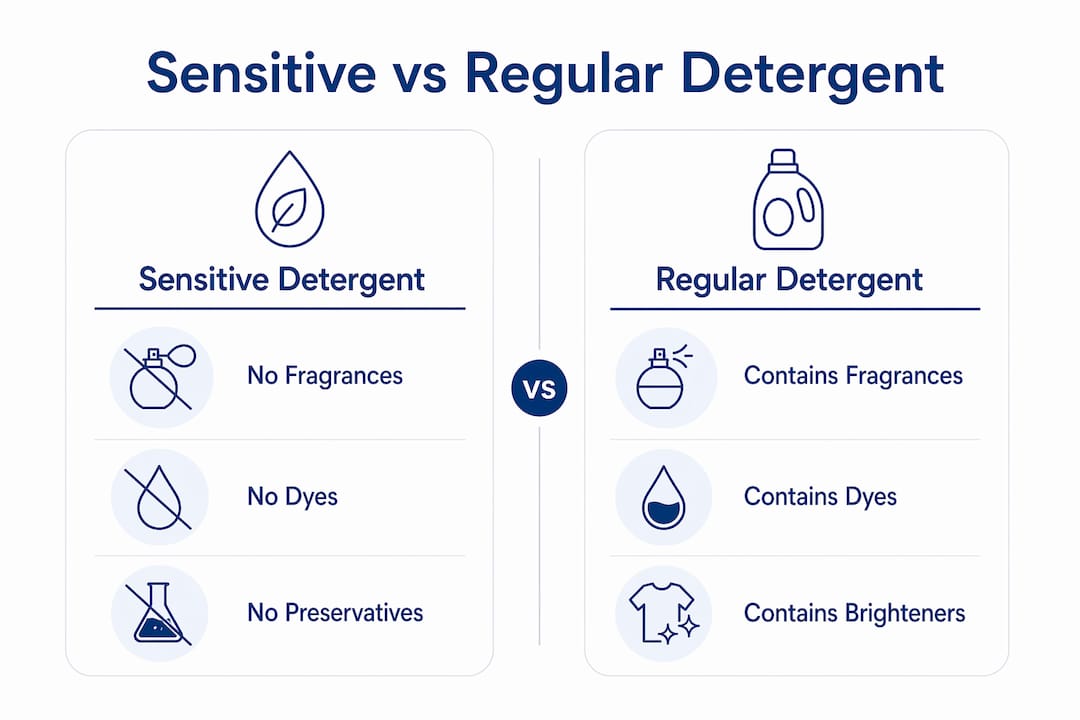 Sensitive vs Regular Detergent

Sensitive Detergent

No Fragrances

No Dyes

No Preservatives

VS

Regular Detergent

Contains Fragrances

Contains Dyes

Contains Brighteners